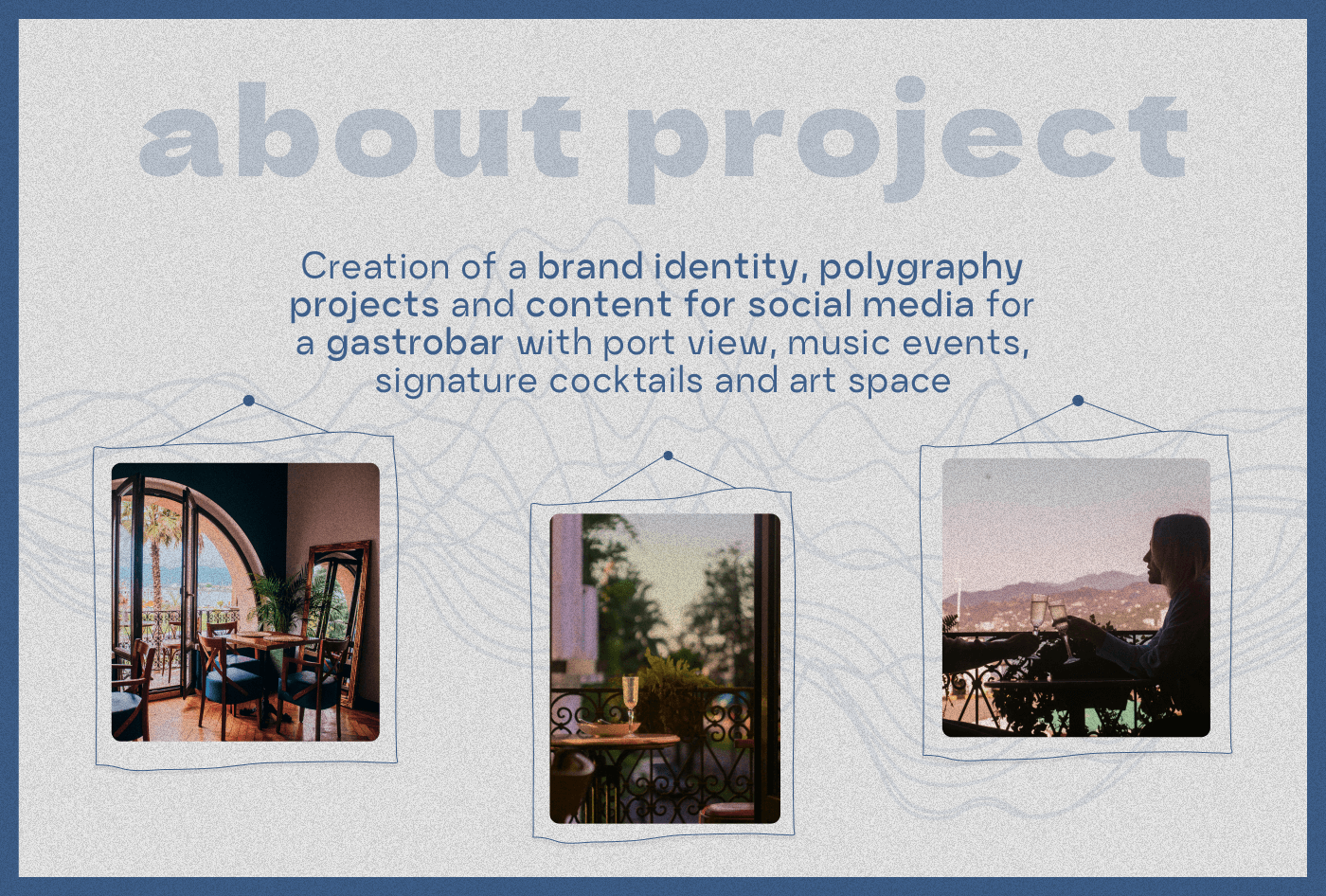 about project

Creation of a brand identity, polygraphy projects and content for social media for a gastrobar with port view, music events, signature cocktails and art space